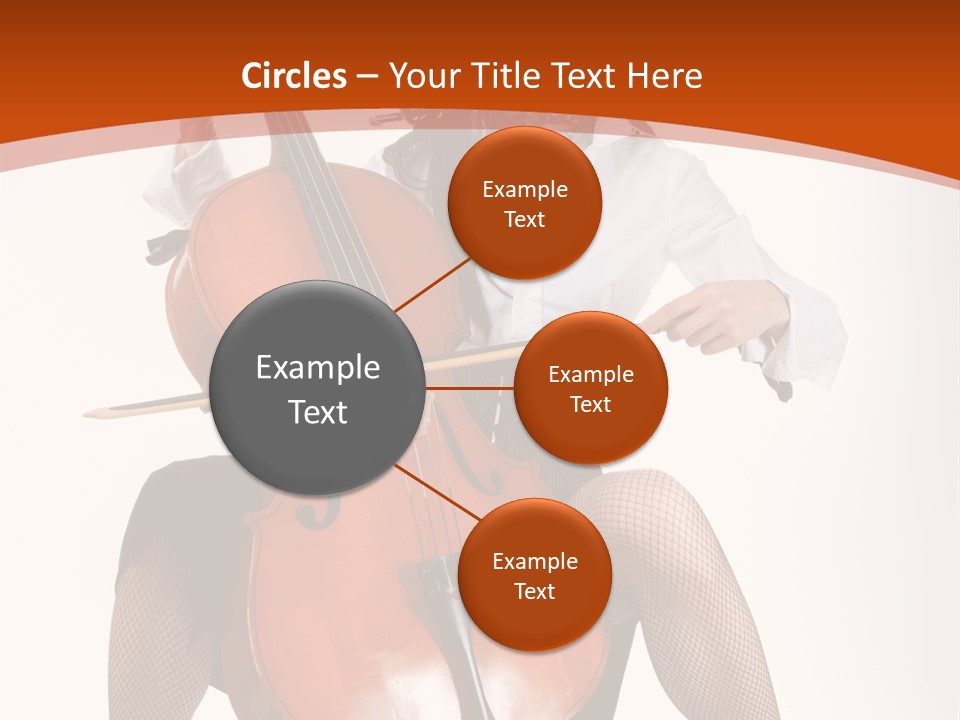 Circles – Your Title Text Here

Example Text

Example Text

Example Text

Example Text